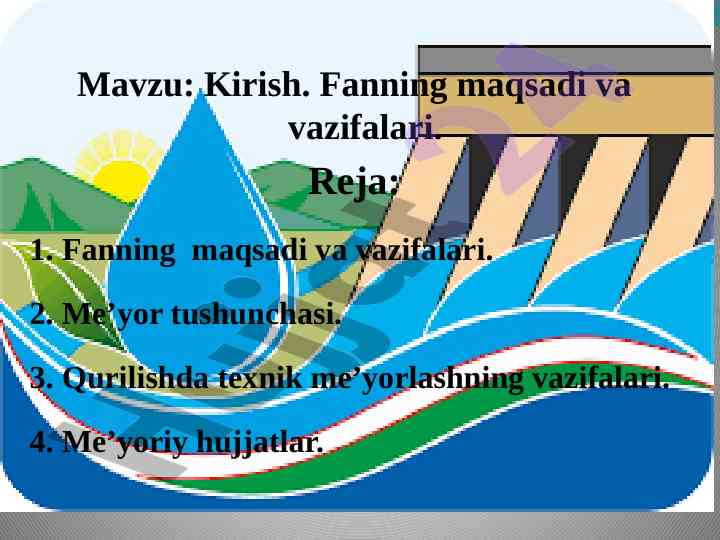 Mavzu: Kirish. Fanning maqsadi va vazifalari.

Reja:

1. Fanning maqsadi va vazifalari.

2. Me’yor tushunchasi.

3. Qurilishda texnik me’yorlashning vazifalari.

4. Me’yoriy hujjatlar.